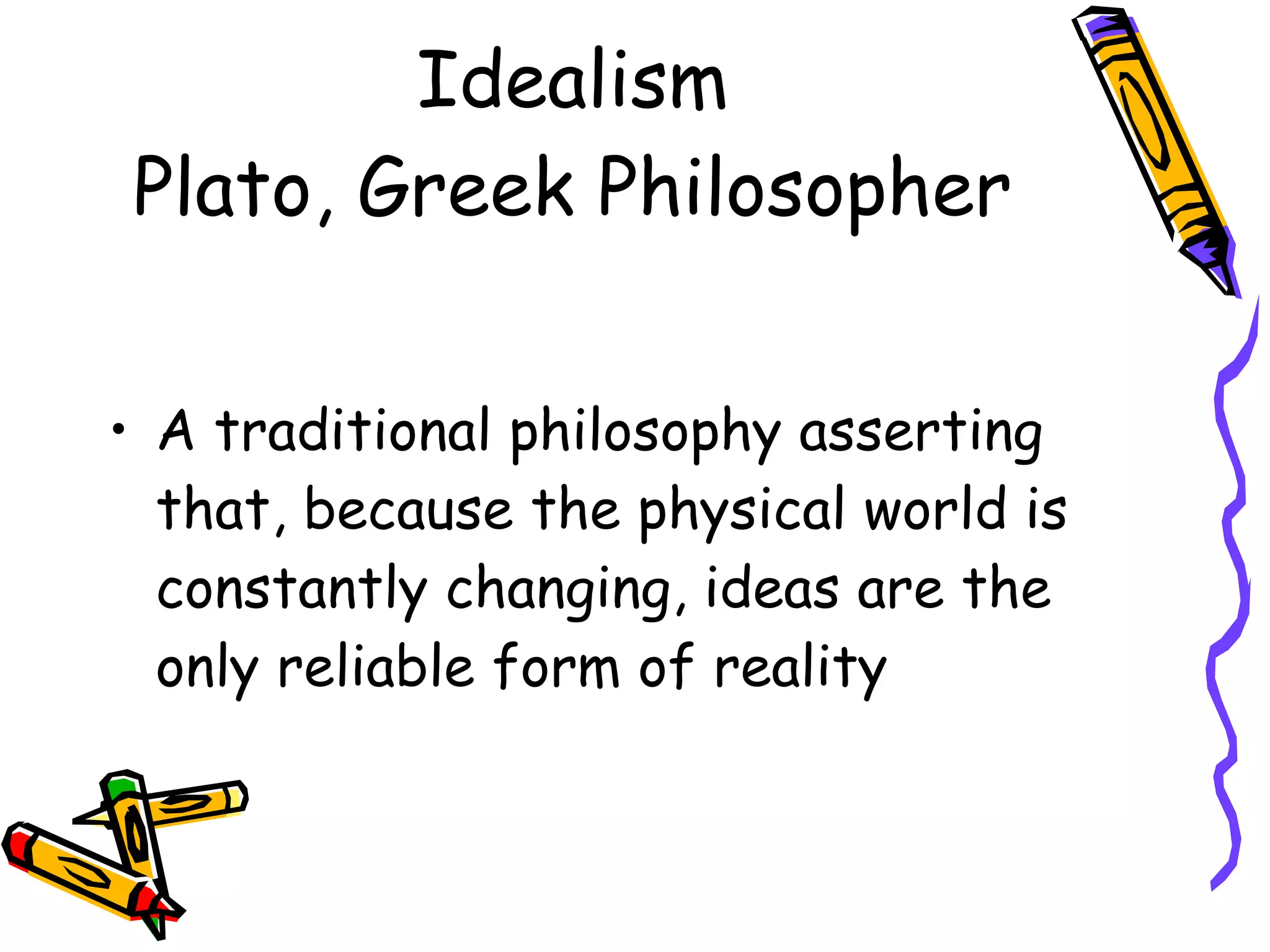 Idealism
Plato, Greek Philosopher

• A traditional philosophy asserting that, because the physical world is constantly changing, ideas are the only reliable form of reality